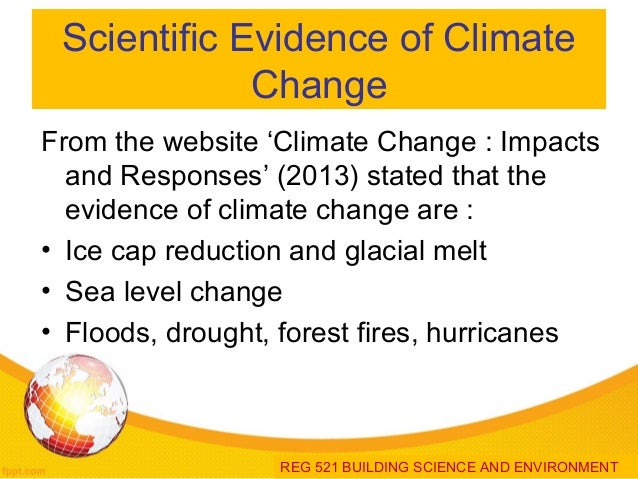 Scientific Evidence of Climate Change

From the website ‘Climate Change : Impacts and Responses’ (2013) stated that the evidence of climate change are :

• Ice cap reduction and glacial melt
• Sea level change
• Floods, drought, forest fires, hurricanes

fppt.com

REG 521 BUILDING SCIENCE AND ENVIRONMENT